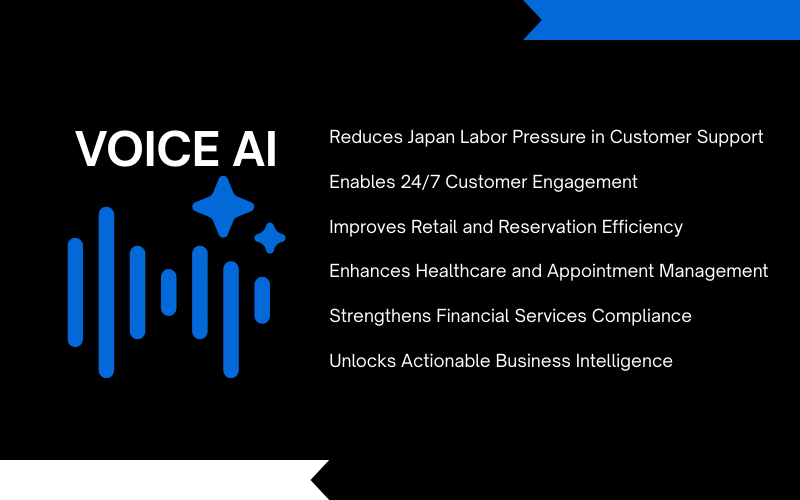 VOICE AI

Reduces Japan Labor Pressure in Customer Support

Enables 24/7 Customer Engagement

Improves Retail and Reservation Efficiency

Enhances Healthcare and Appointment Management

Strengthens Financial Services Compliance

Unlocks Actionable Business Intelligence